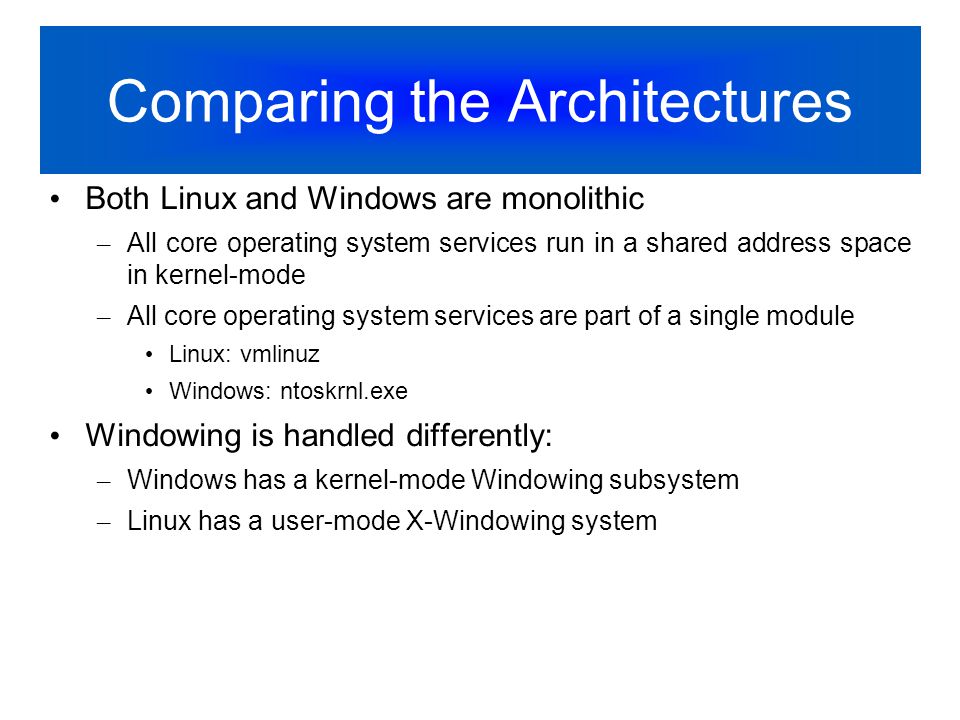 Comparing the Architectures

• Both Linux and Windows are monolithic
  – All core operating system services run in a shared address space in kernel-mode
  – All core operating system services are part of a single module
    • Linux: vmlinuz
    • Windows: ntoskrnl.exe
• Windowing is handled differently:
  – Windows has a kernel-mode Windowing subsystem
  – Linux has a user-mode X-Windowing system